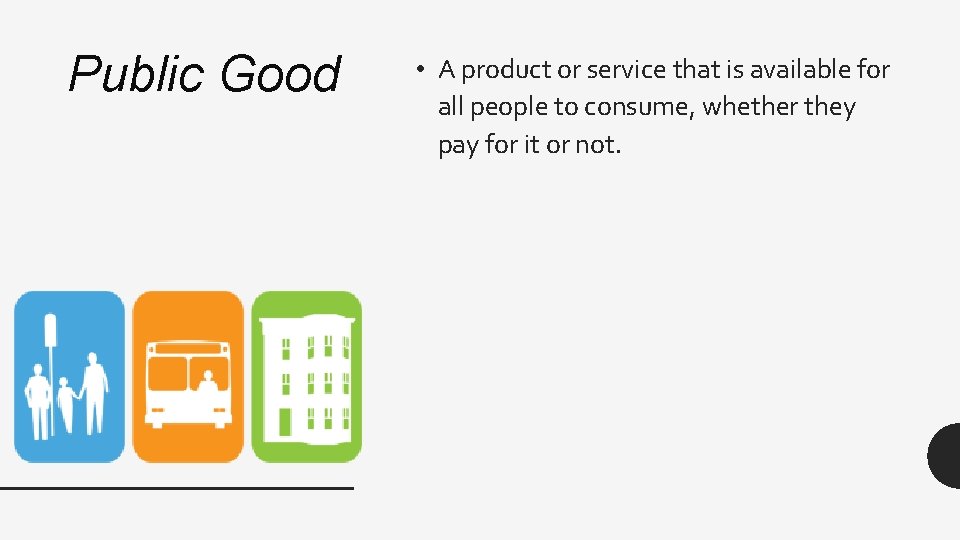 Public Good

• A product or service that is available for all people to consume, whether they pay for it or not.